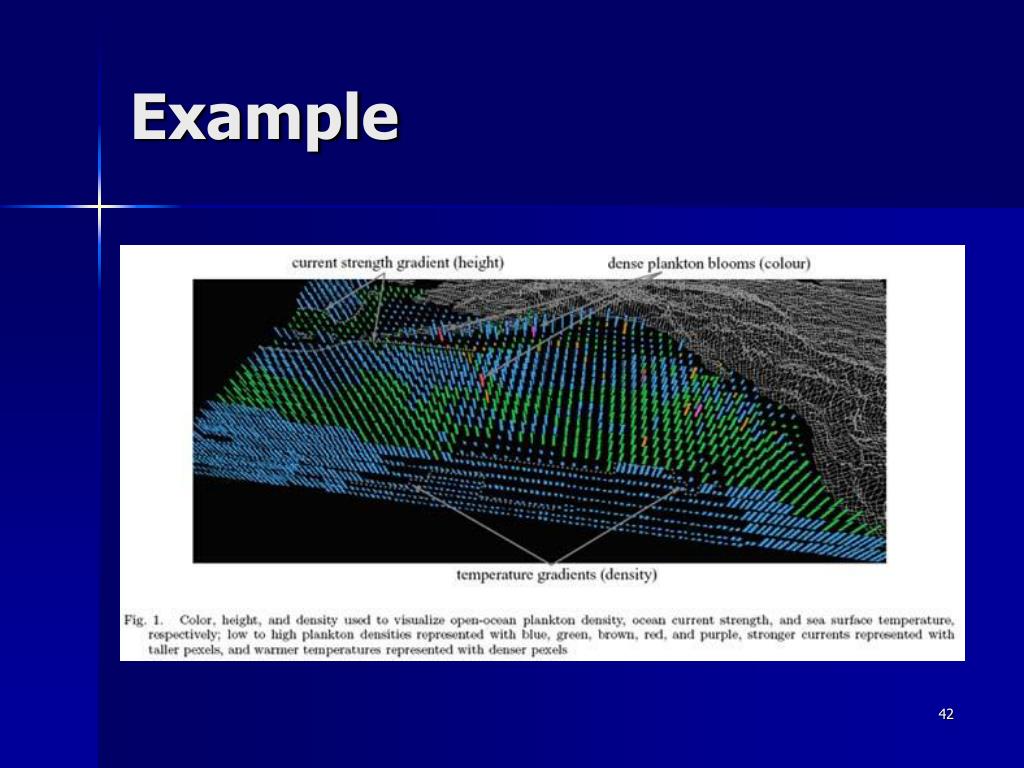 Example

current strength gradient (height)

dense plankton blooms (colour)

temperature gradients (density)

Fig. 1. Color, height, and density used to visualize open-ocean plankton density, ocean current strength, and sea surface temperature, respectively; low to high plankton densities represented with blue, green, brown, red, and purple, stronger currents represented with taller pexels, and warmer temperatures represented with denser pexels

42